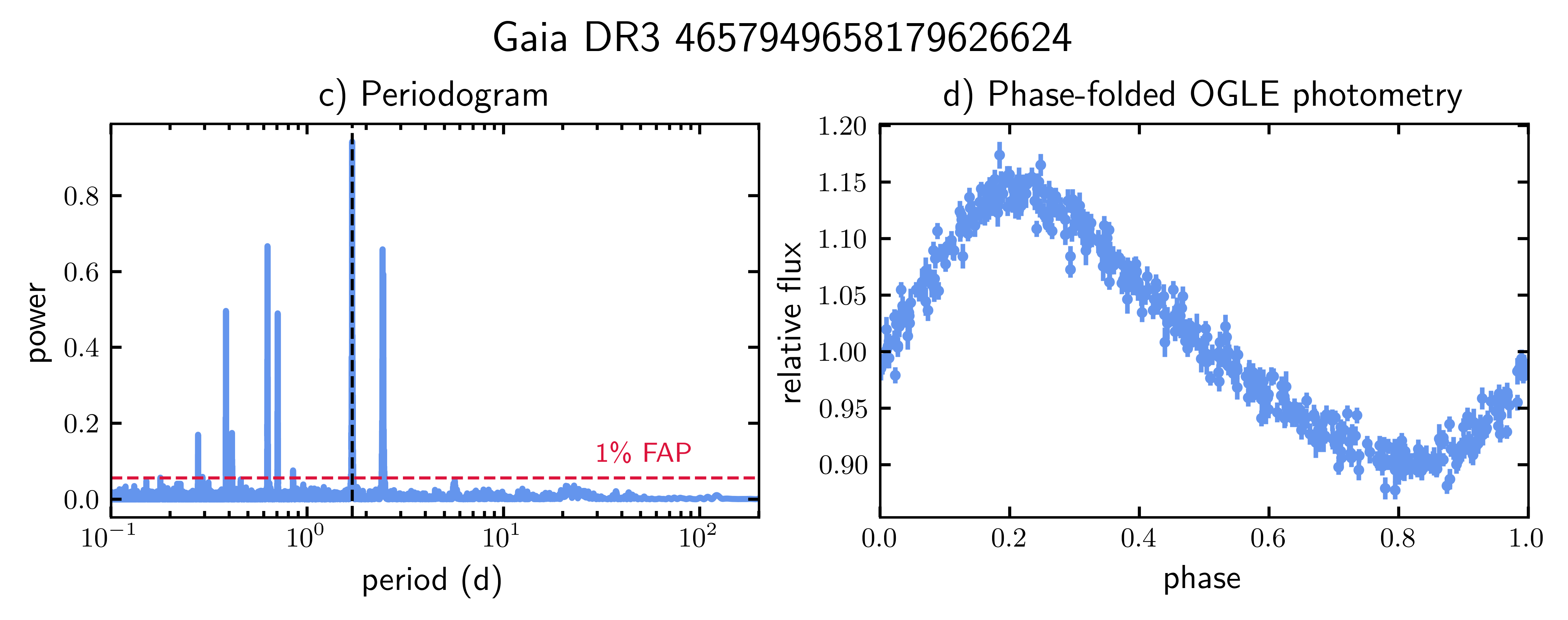 Gaia DR3 4657949658179626624

c) Periodogram

power

0.8
0.6
0.4
0.2
0.0

1% FAP

$10^{-1}$ $10^{0}$ $10^{1}$ $10^{2}$

period (d)

d) Phase-folded OGLE photometry

relative flux

1.20
1.15
1.10
1.05
1.00
0.95
0.90

0.0 0.2 0.4 0.6 0.8 1.0

phase